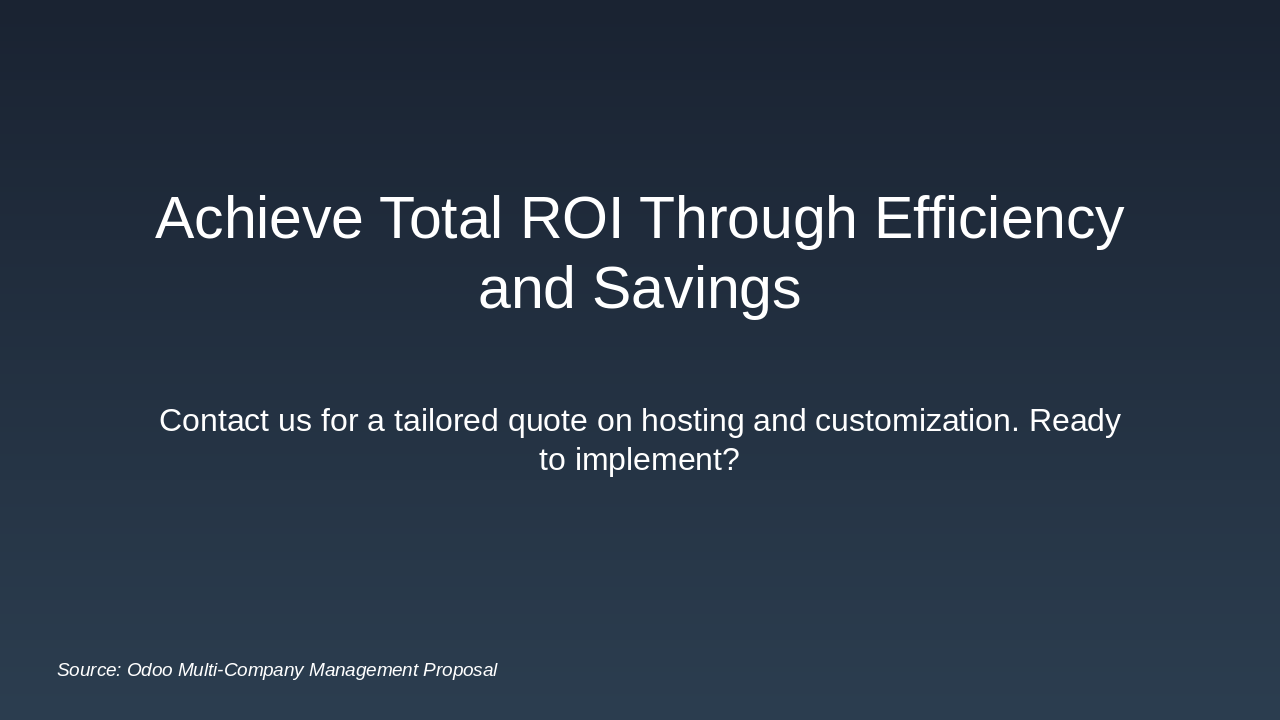 Achieve Total ROI Through Efficiency and Savings

Contact us for a tailored quote on hosting and customization. Ready to implement?

Source: Odoo Multi-Company Management Proposal